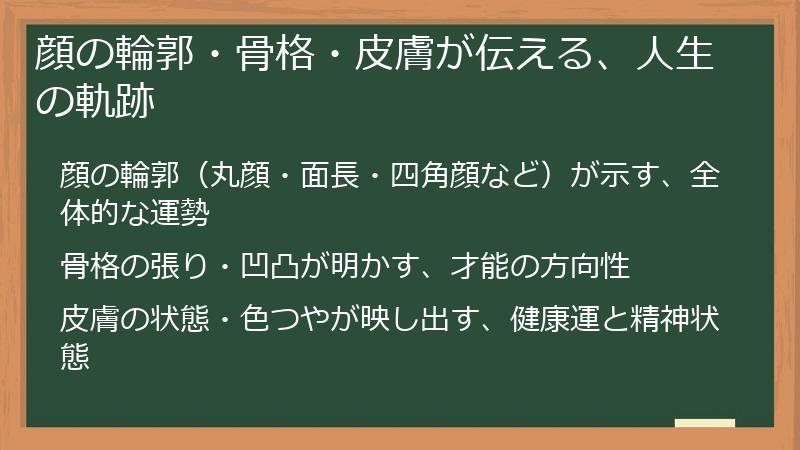 顔の輪郭・骨格・皮膚が伝える、人生の軌跡

顔の輪郭（丸顔・面長・四角顔など）が示す、全体的な運勢

骨格の張り・凹凸が明かす、才能の方向性

皮膚の状態・色つやが映し出す、健康運と精神状態